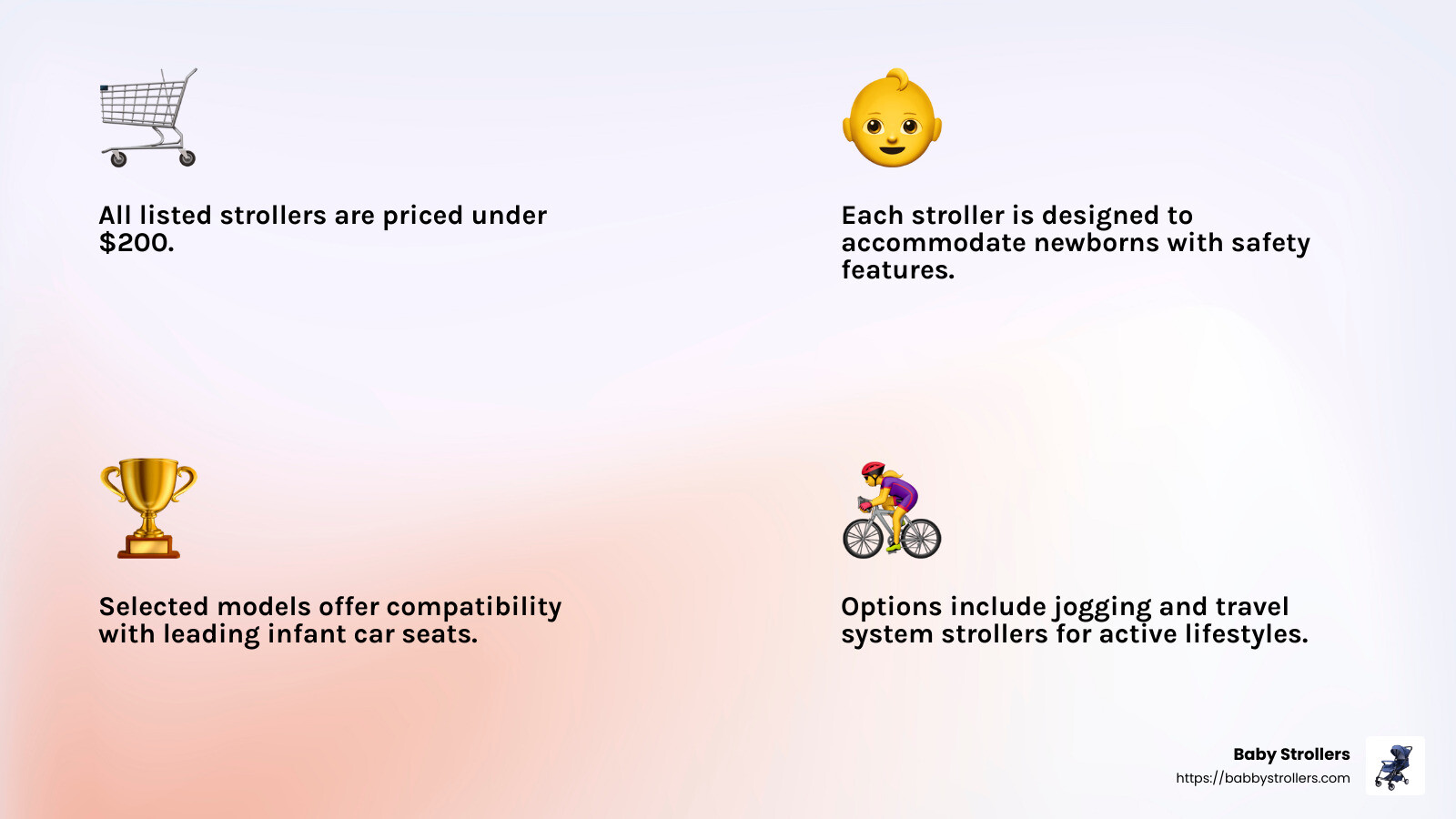 All listed strollers are priced under $200.

Each stroller is designed to accommodate newborns with safety features.

Selected models offer compatibility with leading infant car seats.

Options include jogging and travel system strollers for active lifestyles.

Baby Strollers
https://babbystrollers.com